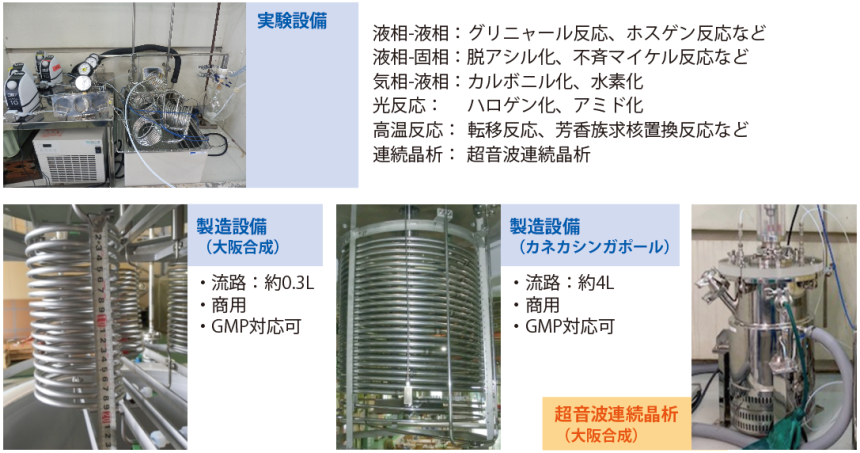 実験設備

液相-液相：グリニャール反応、ホスゲン反応など
液相-固相：脱アシル化、不斉マイケル反応など
気相-液相：カルボニル化、水素化
光反応：　ハロゲン化、アミド化
高温反応：転移反応、芳香族求核置換反応など
連続晶析：超音波連続晶析

製造設備
（大阪合成）

・流路：約0.3L
・商用
・GMP対応可

製造設備
（カネカシンガポール）

・流路：約4L
・商用
・GMP対応可

超音波連続晶析
（大阪合成）